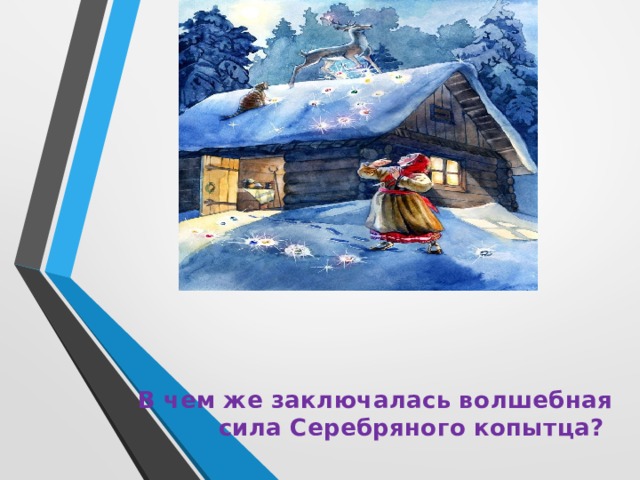 В чем же заключалась волшебная сила Серебряного копытца?